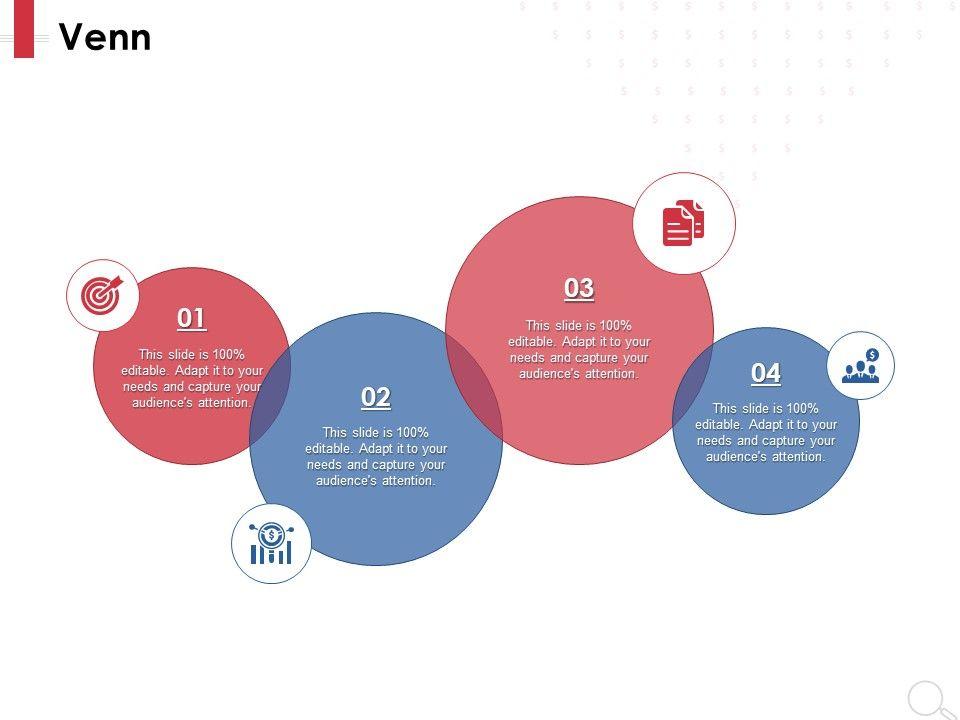 Venn

01

This slide is 100% editable. Adapt it to your needs and capture your audience's attention.

02

This slide is 100% editable. Adapt it to your needs and capture your audience's attention.

03

This slide is 100% editable. Adapt it to your needs and capture your audience's attention.

04

This slide is 100% editable. Adapt it to your needs and capture your audience's attention.